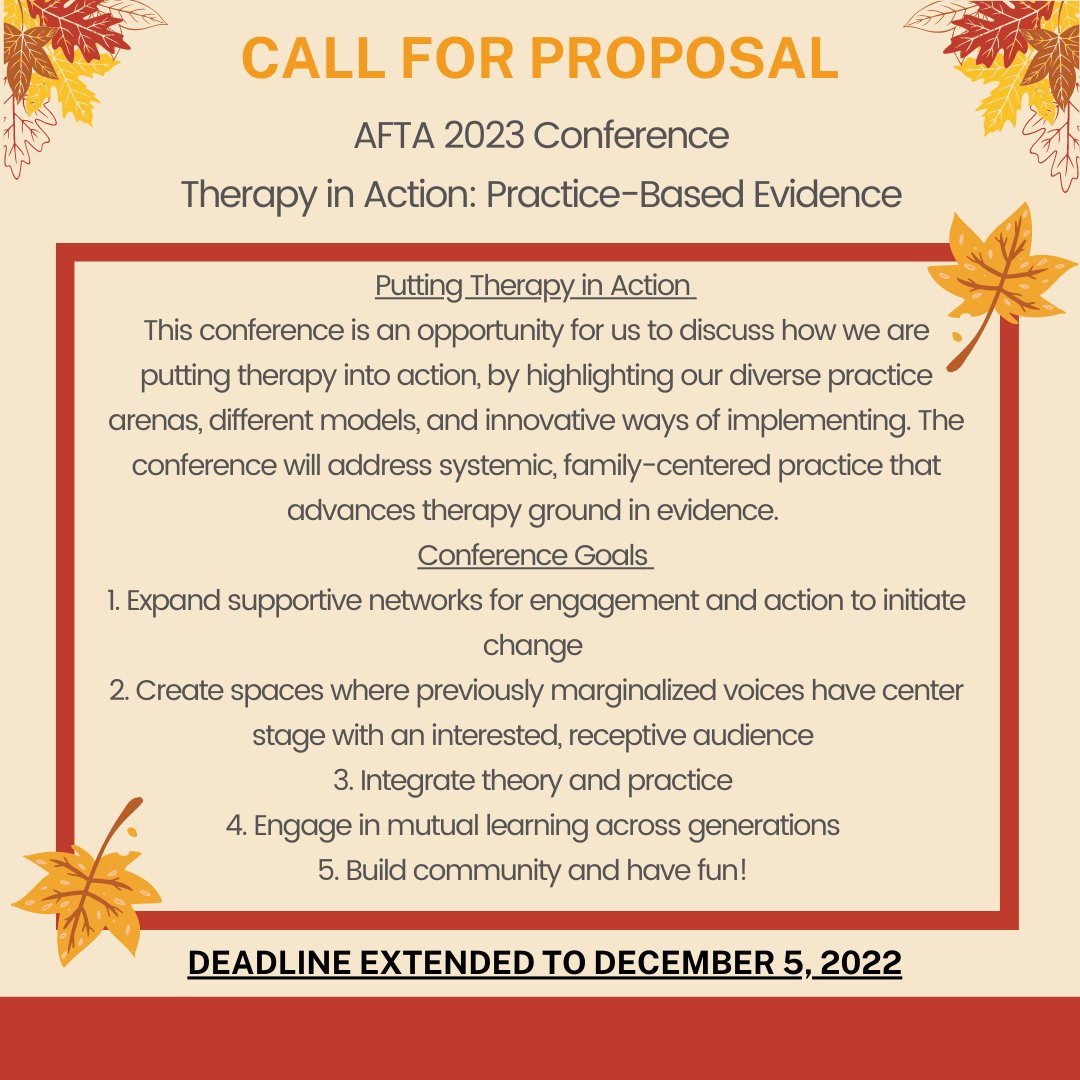 CALL FOR PROPOSAL

AFTA 2023 Conference

Therapy in Action: Practice-Based Evidence

Putting Therapy in Action

This conference is an opportunity for us to discuss how we are putting therapy into action, by highlighting our diverse practice arenas, different models, and innovative ways of implementing. The conference will address systemic, family-centered practice that advances therapy ground in evidence.

Conference Goals

1. Expand supportive networks for engagement and action to initiate change

2. Create spaces where previously marginalized voices have center stage with an interested, receptive audience

3. Integrate theory and practice

4. Engage in mutual learning across generations

5. Build community and have fun!

DEADLINE EXTENDED TO DECEMBER 5, 2022